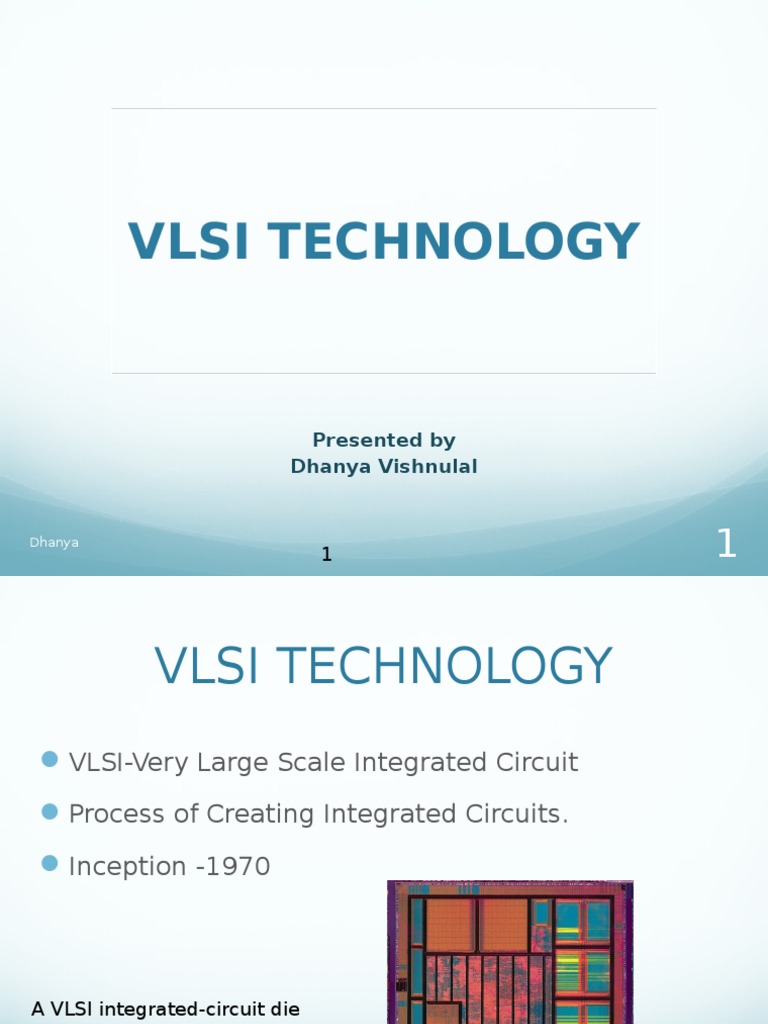 VLSI TECHNOLOGY

Presented by
Dhanya Vishnulal

Dhanya

1

1

VLSI TECHNOLOGY

VLSI-Very Large Scale Integrated Circuit

Process of Creating Integrated Circuits.

Inception -1970

A VLSI integrated-circuit die